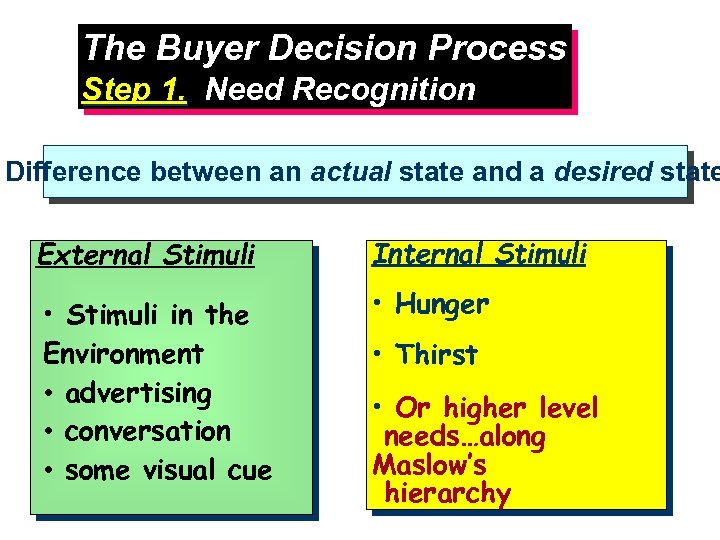 The Buyer Decision Process
Step 1. Need Recognition

Difference between an actual state and a desired state

External Stimuli

• Stimuli in the Environment
• advertising
• conversation
• some visual cue

Internal Stimuli

• Hunger
• Thirst
• Or higher level needs…along Maslow's hierarchy